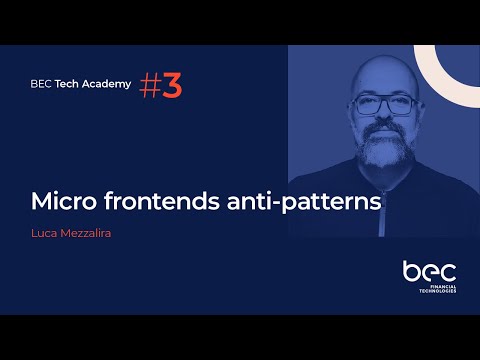 BEC Tech Academy #3

Micro frontends anti-patterns

Luca Mezzalira

bec
FINANCIAL TECHNOLOGIES